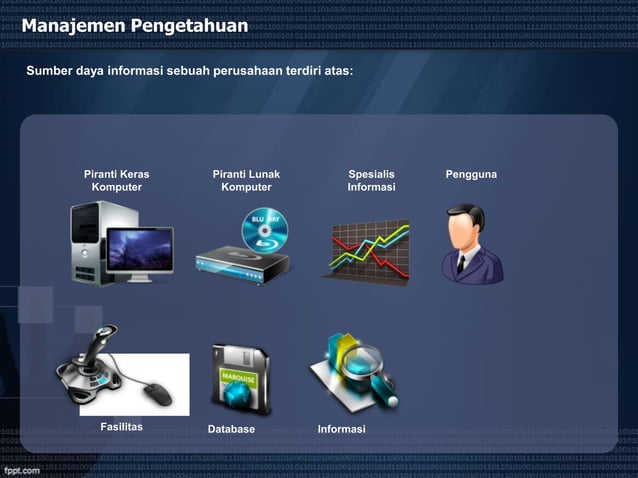 Manajemen Pengetahuan

Sumber daya informasi sebuah perusahaan terdiri atas:

Piranti Keras Komputer

Piranti Lunak Komputer

BLU RAY

Spesialis Informasi

Pengguna

MARQUISE

Fasilitas

Database

Informasi

fppt.com